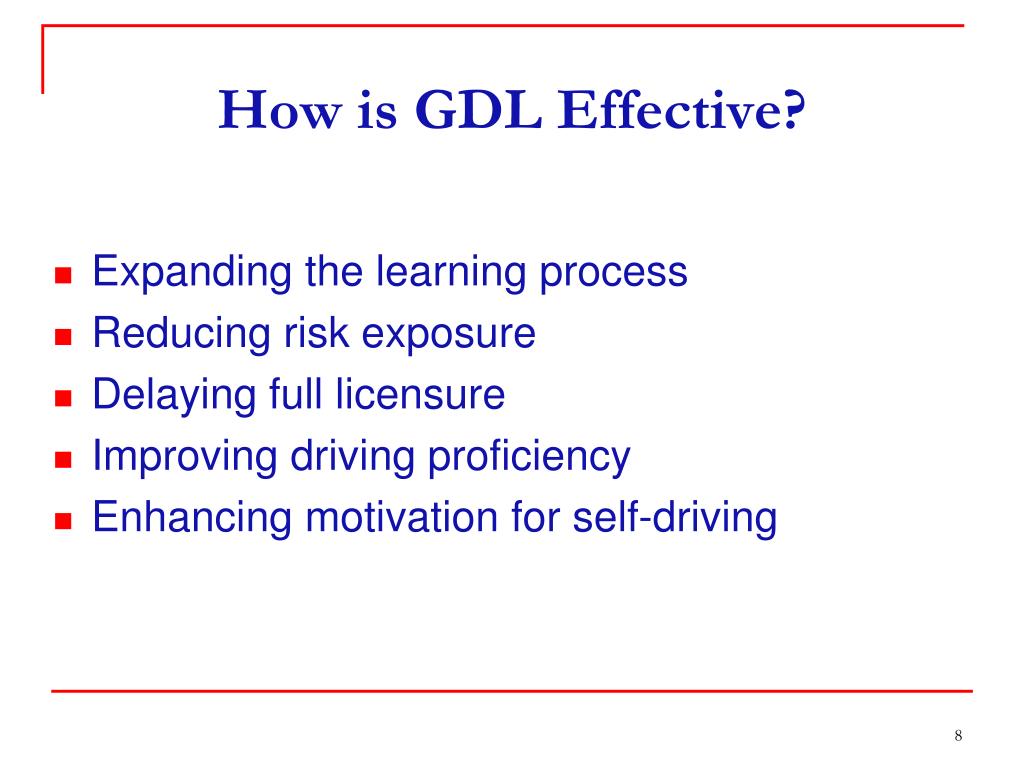 How is GDL Effective?

- Expanding the learning process
- Reducing risk exposure
- Delaying full licensure
- Improving driving proficiency
- Enhancing motivation for self-driving

8